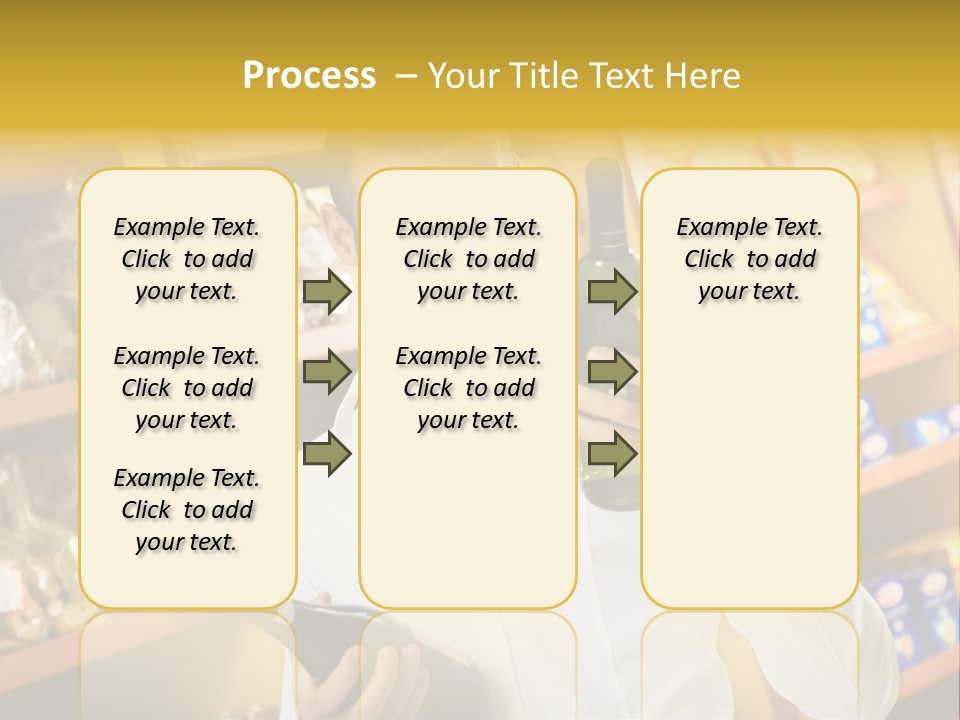 Process – Your Title Text Here

Example Text. Click to add your text.

Example Text. Click to add your text.

Example Text. Click to add your text.

Example Text. Click to add your text.

Example Text. Click to add your text.

Example Text. Click to add your text.